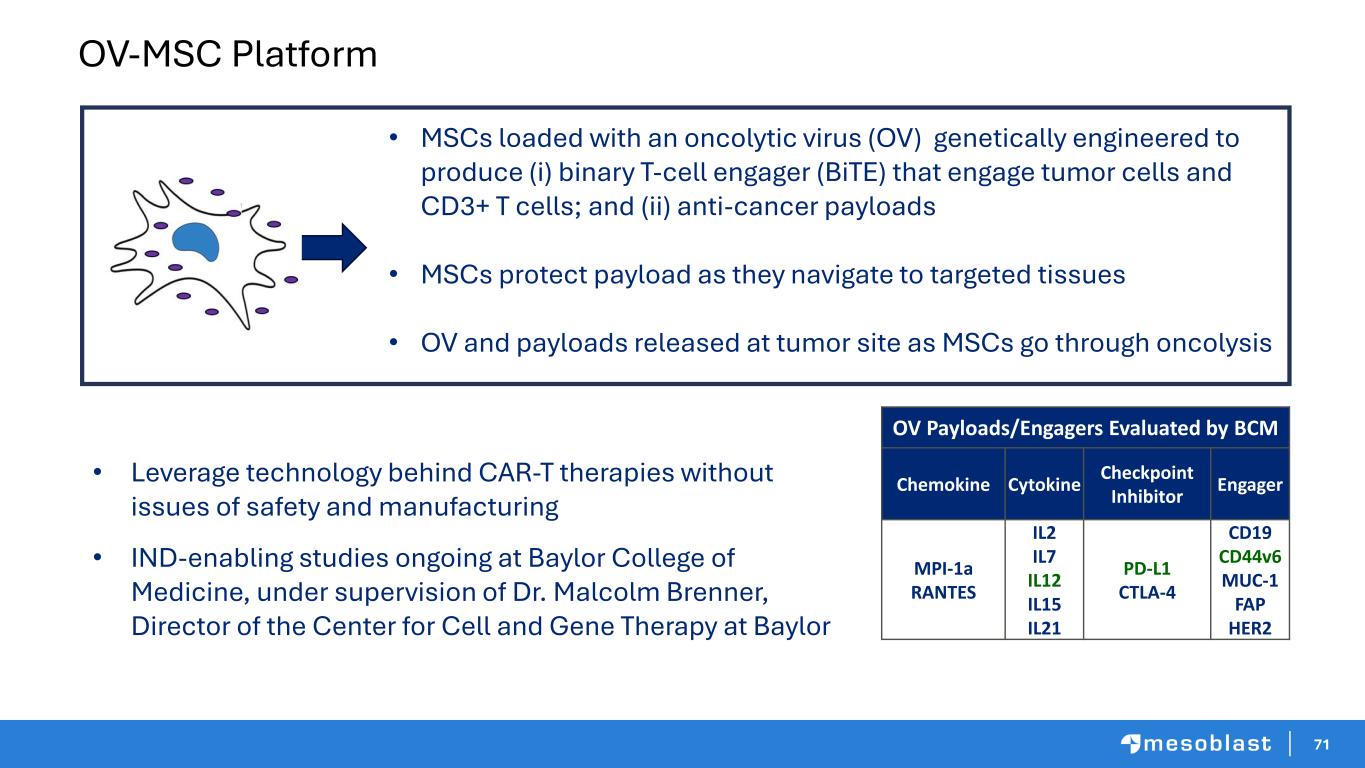 OV-MSC Platform

• MSCs loaded with an oncolytic virus (OV) genetically engineered to produce (i) binary T-cell engager (BiTE) that engage tumor cells and CD3+ T cells; and (ii) anti-cancer payloads

• MSCs protect payload as they navigate to targeted tissues

• OV and payloads released at tumor site as MSCs go through oncolysis

• Leverage technology behind CAR-T therapies without issues of safety and manufacturing

• IND-enabling studies ongoing at Baylor College of Medicine, under supervision of Dr. Malcolm Brenner, Director of the Center for Cell and Gene Therapy at Baylor

OV Payloads/Engagers Evaluated by BCM

| Chemokine | Cytokine | Checkpoint Inhibitor | Engager |
|---|---|---|---|
| MPI-1a RANTES | IL2 IL7 IL12 IL15 IL21 | PD-L1 CTLA-4 | CD19 CD44v6 MUC-1 FAP HER2 |

mesoblast 71